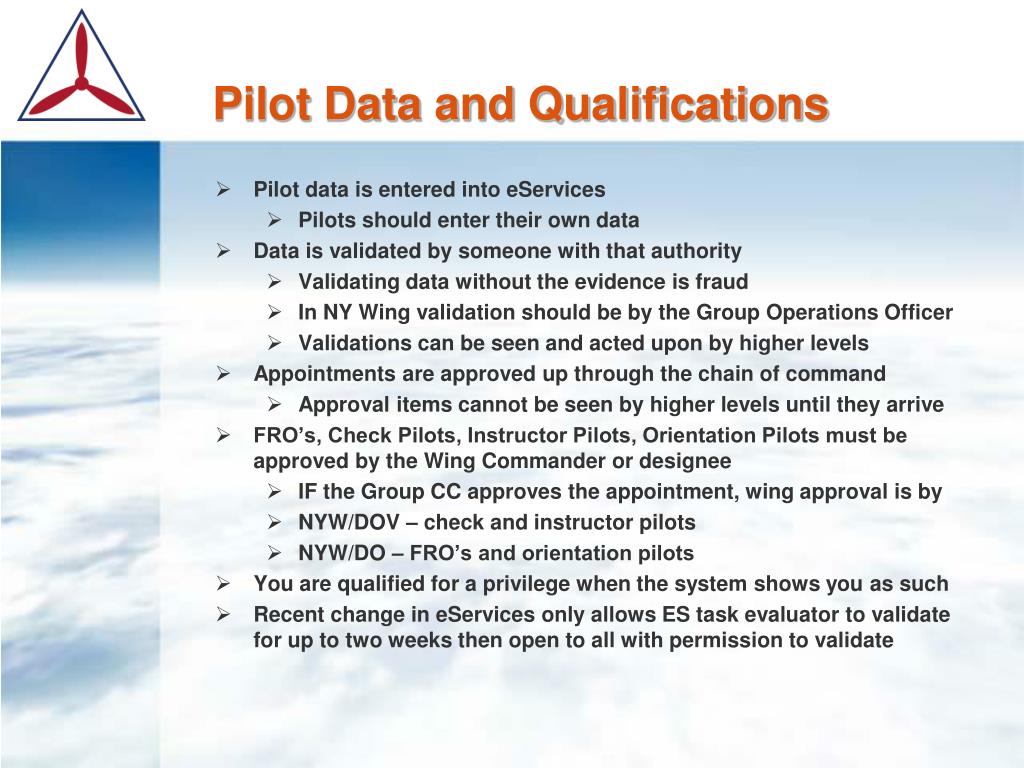 Pilot Data and Qualifications

➢ Pilot data is entered into eServices
➢ Pilots should enter their own data
➢ Data is validated by someone with that authority
➢ Validating data without the evidence is fraud
➢ In NY Wing validation should be by the Group Operations Officer
➢ Validations can be seen and acted upon by higher levels
➢ Appointments are approved up through the chain of command
➢ Approval items cannot be seen by higher levels until they arrive
➢ FRO's, Check Pilots, Instructor Pilots, Orientation Pilots must be approved by the Wing Commander or designee
➢ IF the Group CC approves the appointment, wing approval is by
➢ NYW/DOV – check and instructor pilots
➢ NYW/DO – FRO's and orientation pilots
➢ You are qualified for a privilege when the system shows you as such
➢ Recent change in eServices only allows ES task evaluator to validate for up to two weeks then open to all with permission to validate